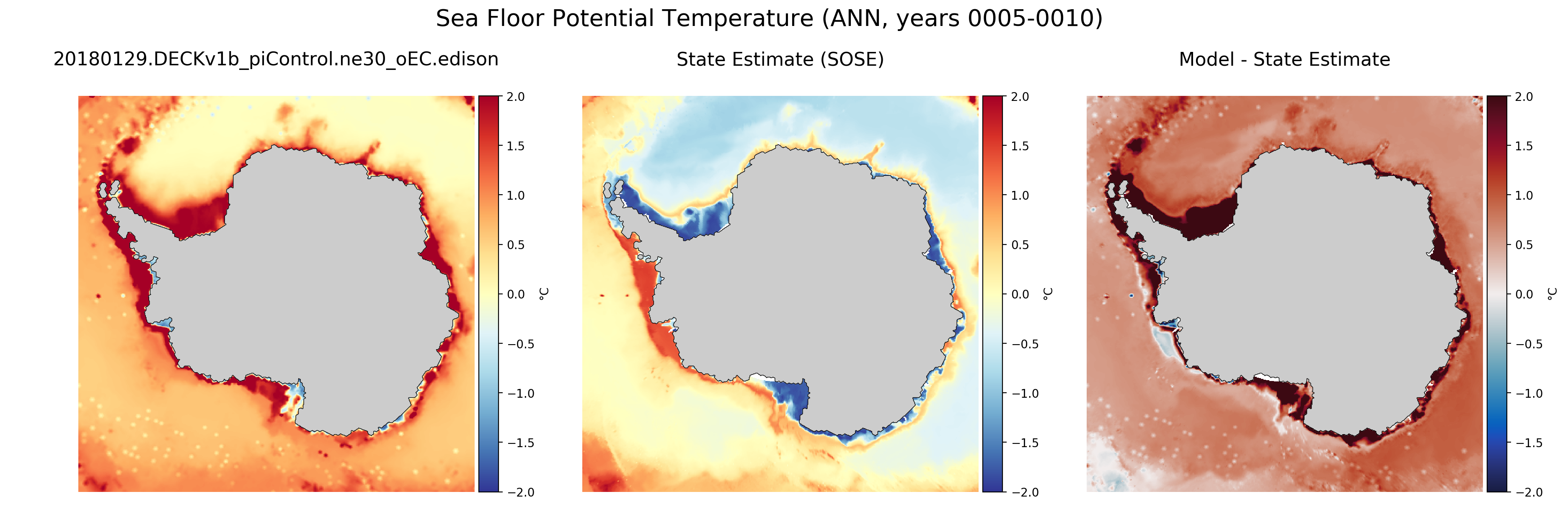 Sea Floor Potential Temperature (ANN, years 0005-0010)

20180129.DECKv1b_piControl.ne30_oEC.edison

2.0
1.5
1.0
0.5
0.0
−0.5
−1.0
−1.5
−2.0
°C

State Estimate (SOSE)

2.0
1.5
1.0
0.5
0.0
−0.5
−1.0
−1.5
−2.0
°C

Model - State Estimate

2.0
1.5
1.0
0.5
0.0
−0.5
−1.0
−1.5
−2.0
°C